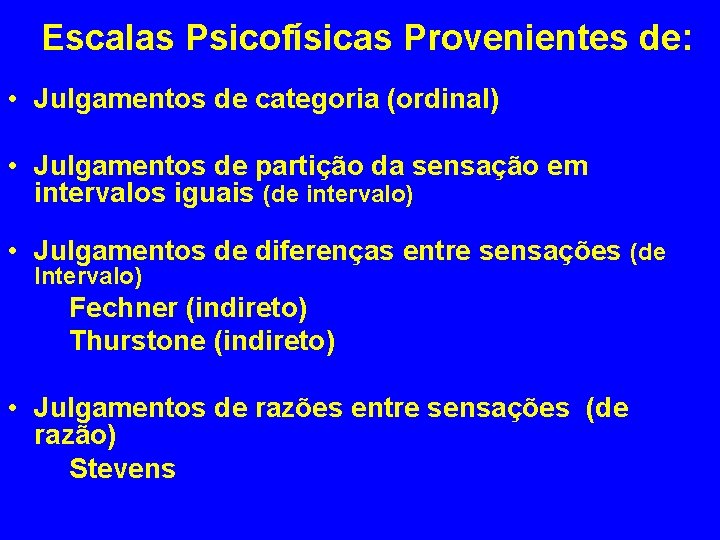 Escalas Psicofísicas Provenientes de:

• Julgamentos de categoria (ordinal)

• Julgamentos de partição da sensação em intervalos iguais (de intervalo)

• Julgamentos de diferenças entre sensações (de Intervalo)

Fechner (indireto)

Thurstone (indireto)

• Julgamentos de razões entre sensações (de razão)

Stevens